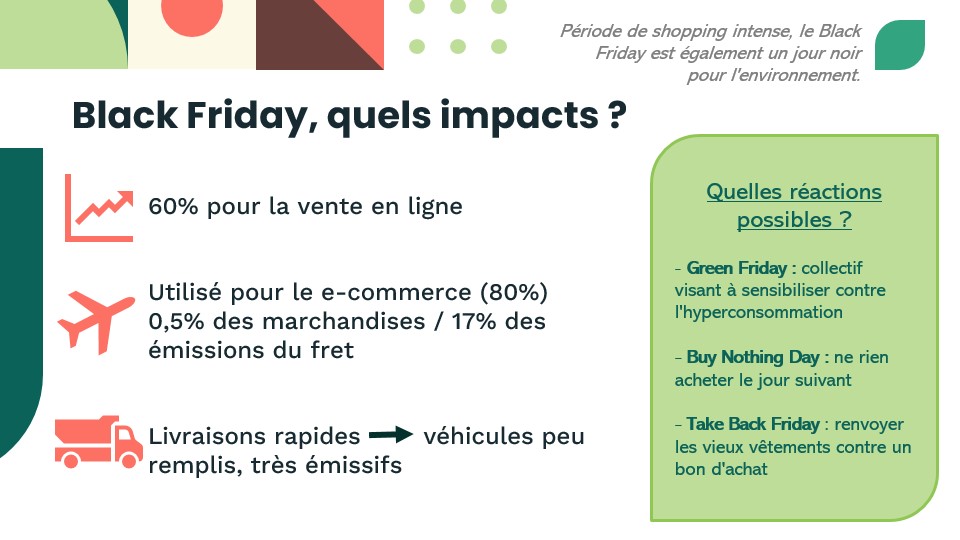 Période de shopping intense, le Black Friday est également un jour noir pour l'environnement.

Black Friday, quels impacts ?

60% pour la vente en ligne

Utilisé pour le e-commerce (80%)
0,5% des marchandises / 17% des émissions du fret

Livraisons rapides → véhicules peu remplis, très émissifs

Quelles réactions possibles ?

- Green Friday : collectif visant à sensibiliser contre l'hyperconsommation

- Buy Nothing Day : ne rien acheter le jour suivant

- Take Back Friday : renvoyer les vieux vêtements contre un bon d'achat